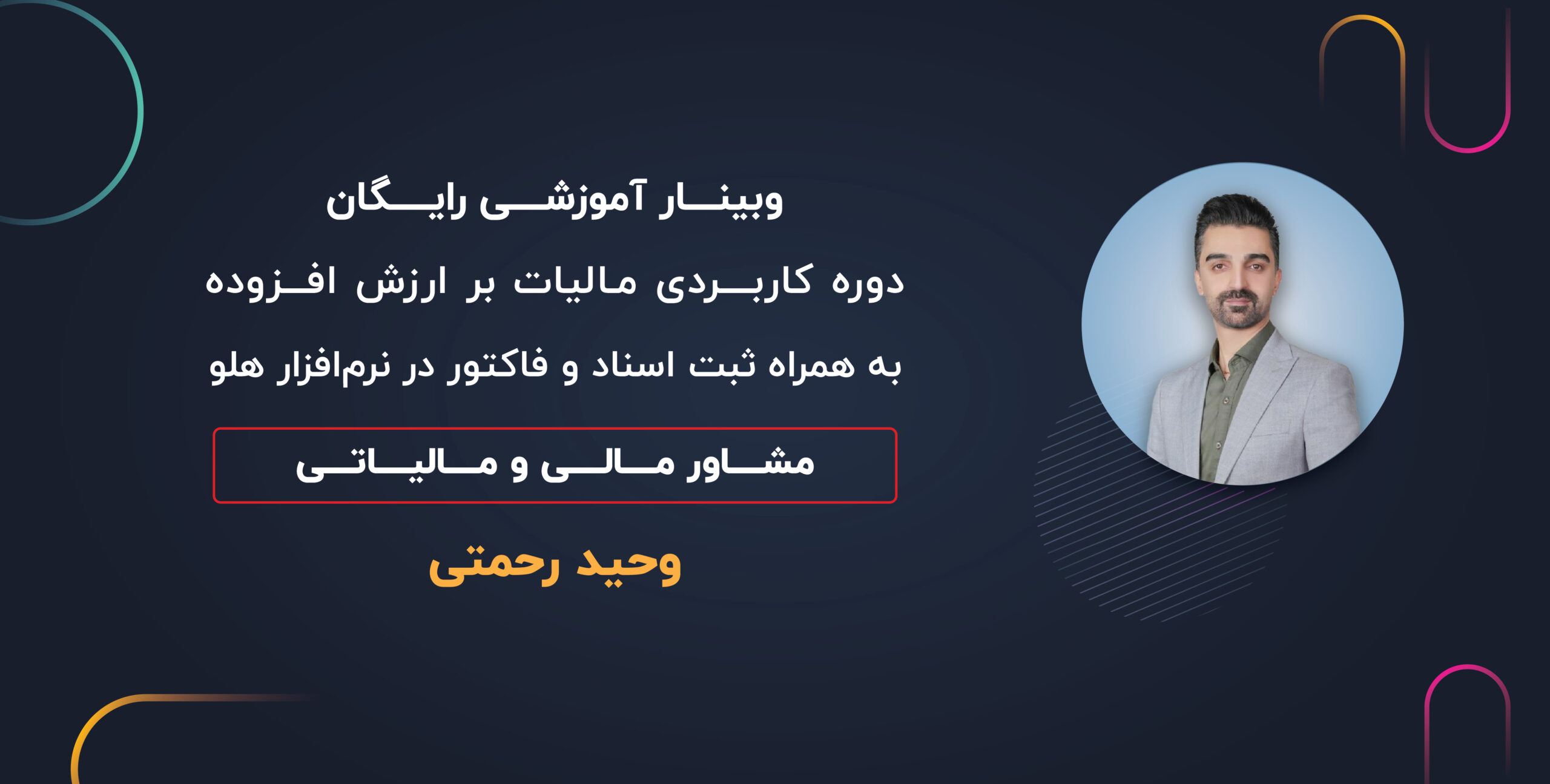 وبینار آموزشی رایگان

دوره کاربردی مالیات بر ارزش افزوده

به همراه ثبت اسناد و فاکتور در نرم‌افزار هلو

مشاور مالی و مالیاتی

وحید رحمتی